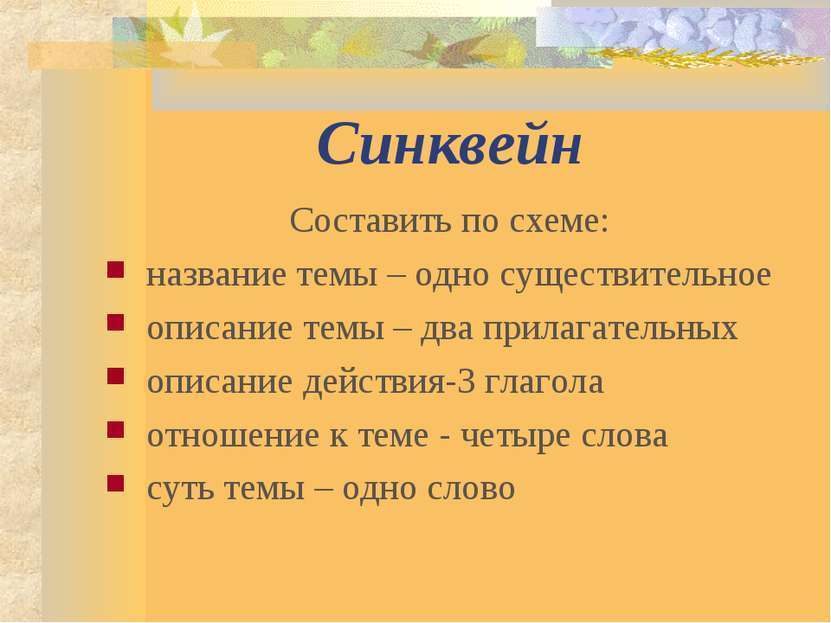 Синквейн

Составить по схеме:

- название темы – одно существительное
- описание темы – два прилагательных
- описание действия-3 глагола
- отношение к теме - четыре слова
- суть темы – одно слово